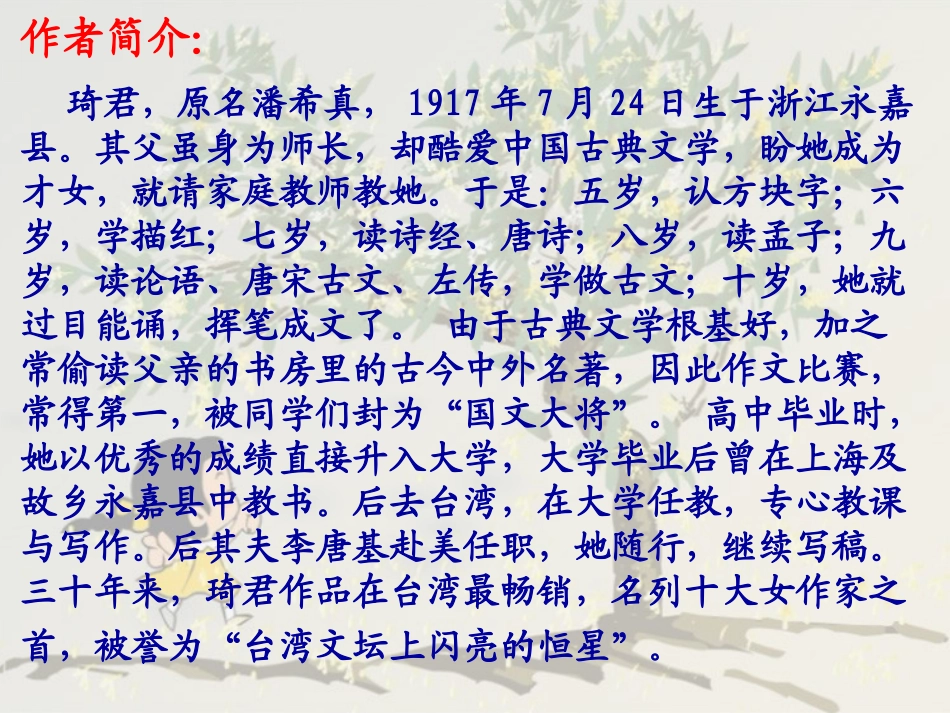 作者简介:

琦君，原名潘希真，1917 年 7 月 24 日生于浙江永嘉县。其父虽身为师长，却酷爱中国古典文学，盼她成为才女，就请家庭教师教她。于是：五岁，认方块字；六岁，学描红；七岁，读诗经、唐诗；八岁，读孟子；九岁，读论语、唐宋古文、左传，学做古文；十岁，她就过目能诵，挥笔成文了。 由于古典文学根基好，加之常偷读父亲的书房里的古今中外名著，因此作文比赛，常得第一，被同学们封为“国文大将”。 高中毕业时，她以优秀的成绩直接升入大学，大学毕业后曾在上海及故乡永嘉县中教书。后去台湾，在大学任教，专心教课与写作。后其夫李唐基赴美任职，她随行，继续写稿。三十年来，琦君作品在台湾最畅销，名列十大女作家之首，被誉为“台湾文坛上闪亮的恒星”。